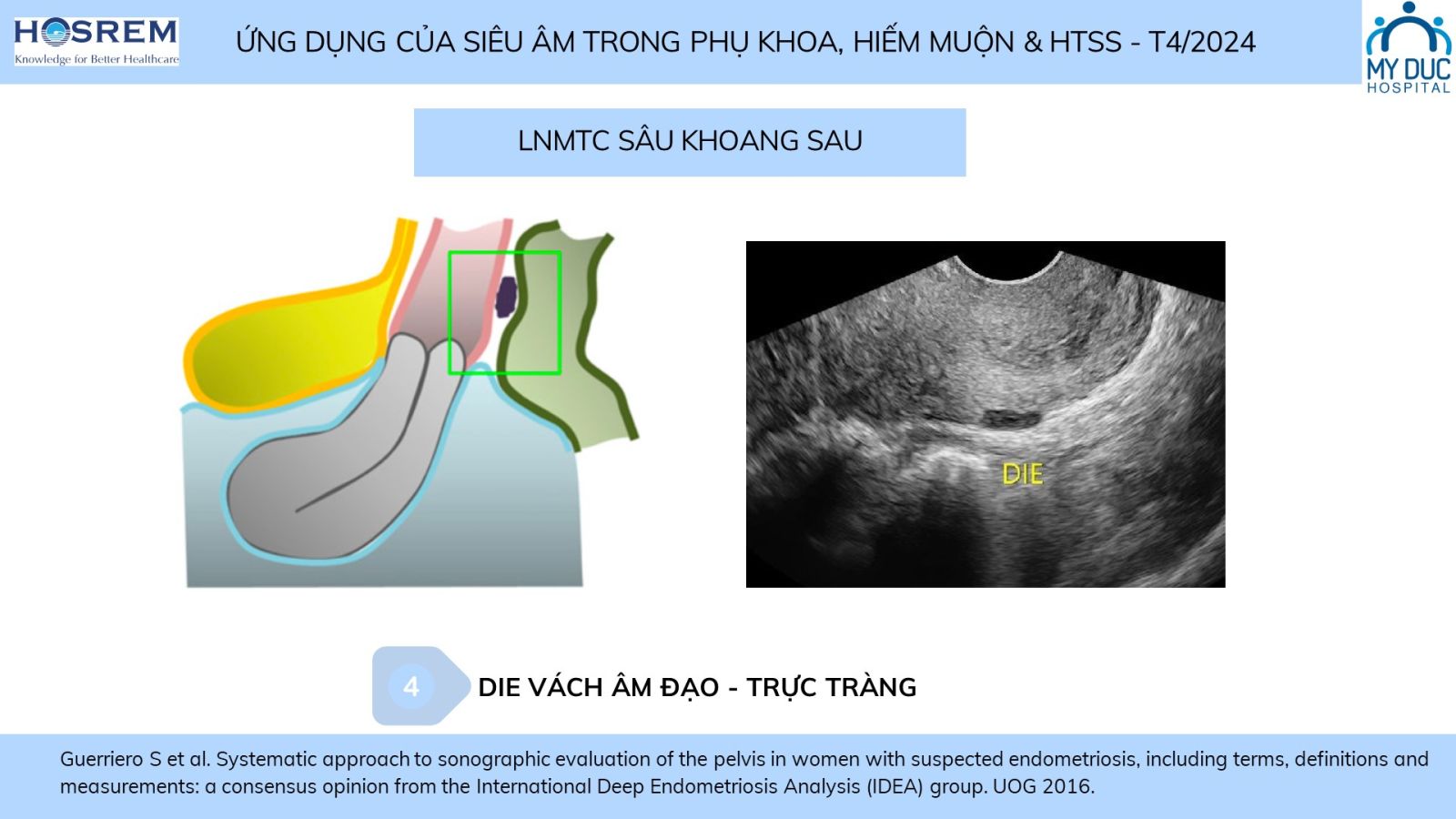 HOSREM
Knowledge for Better Healthcare

ỨNG DỤNG CỦA SIÊU ÂM TRONG PHỤ KHOA, HIẾM MUỘN & HTSS - T4/2024

MY DUC
HOSPITAL

LNMTC SÂU KHOANG SAU

DIE

4

DIE VÁCH ÂM ĐẠO - TRỰC TRÀNG

Guerriero S et al. Systematic approach to sonographic evaluation of the pelvis in women with suspected endometriosis, including terms, definitions and measurements: a consensus opinion from the International Deep Endometriosis Analysis (IDEA) group. UOG 2016.